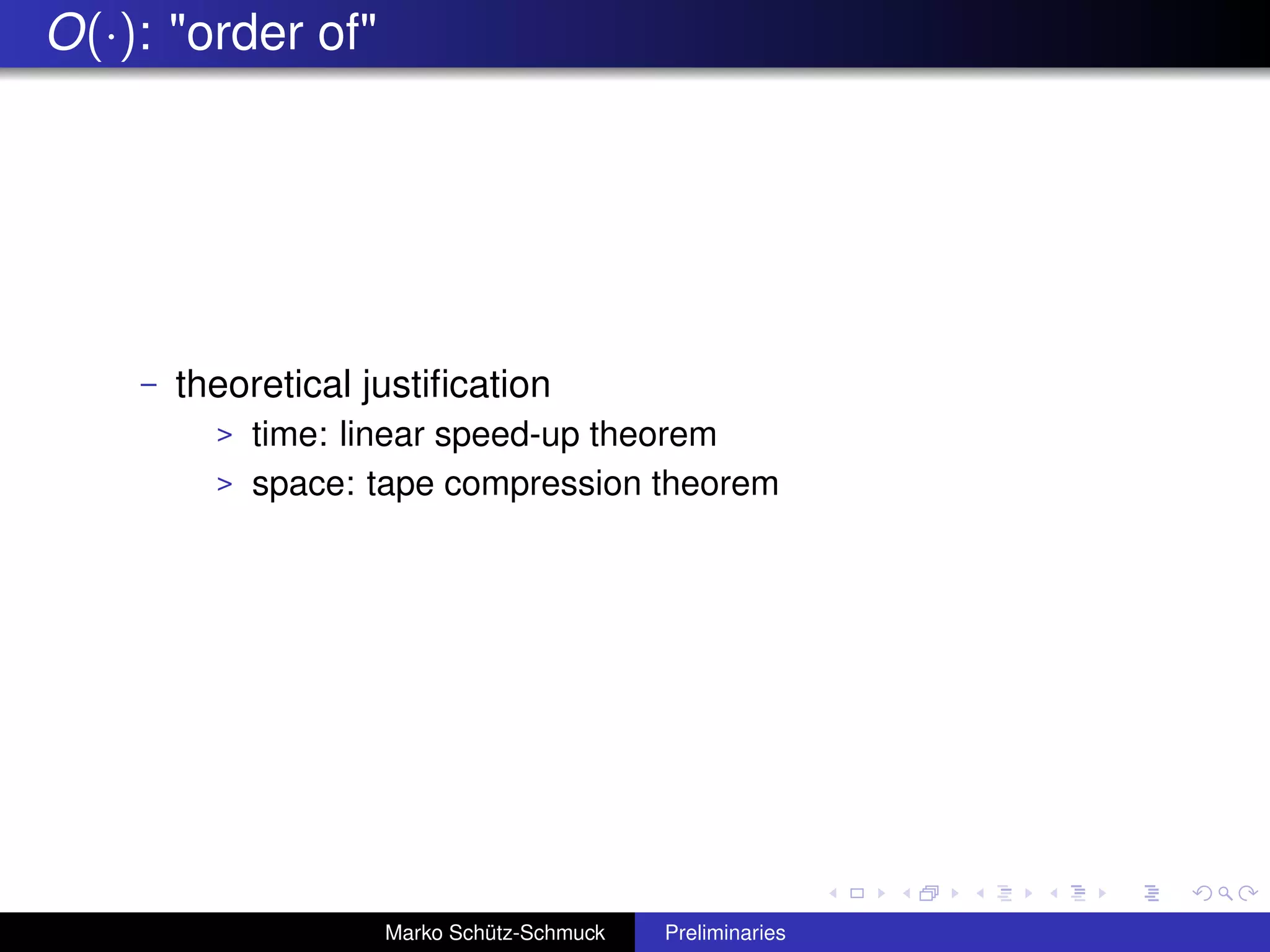 $O(\cdot)$: "order of"

– theoretical justification
> time: linear speed-up theorem
> space: tape compression theorem

Marko Schütz-Schmuck Preliminaries